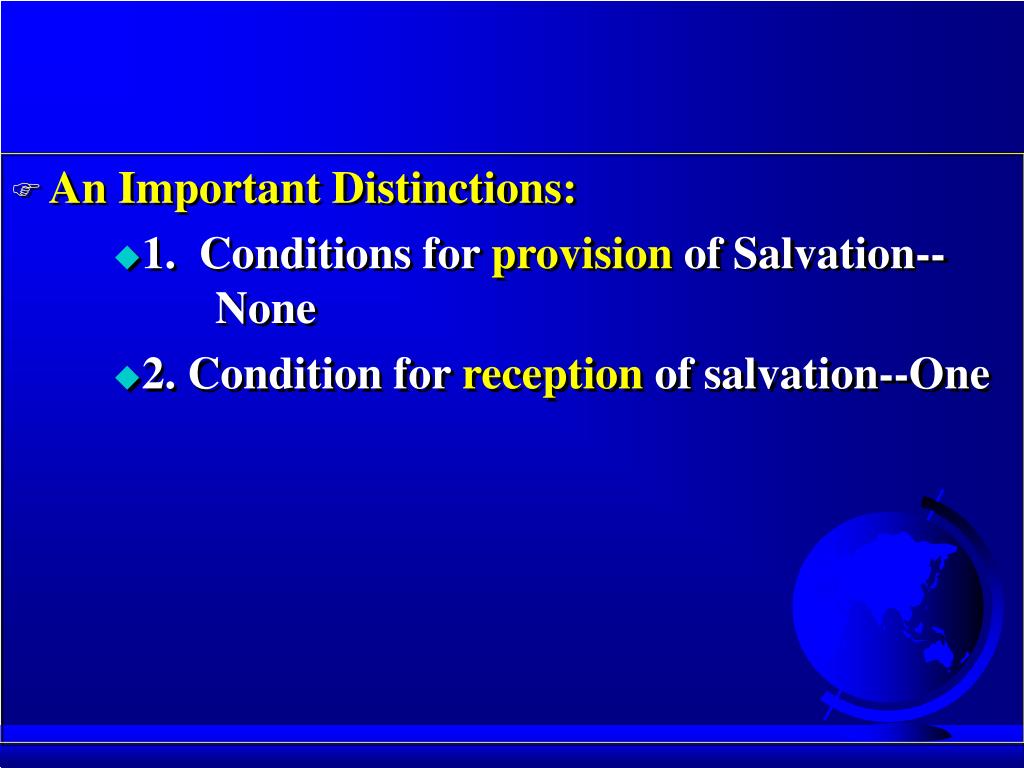 An Important Distinctions:

1. Conditions for provision of Salvation--None

2. Condition for reception of salvation--One